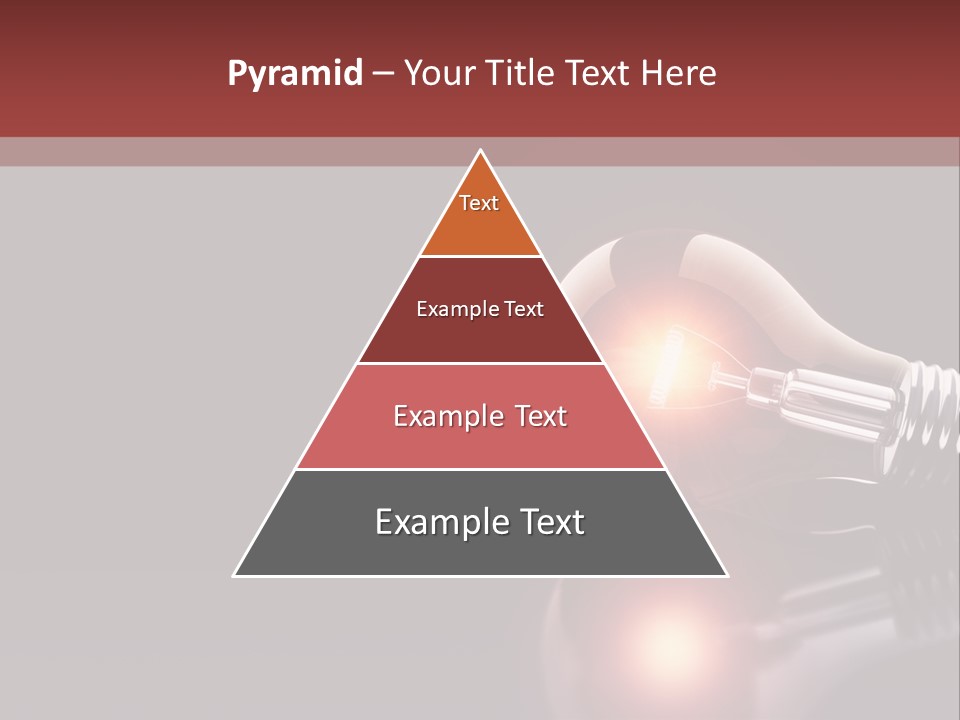 Pyramid – Your Title Text Here

Text

Example Text

Example Text

Example Text